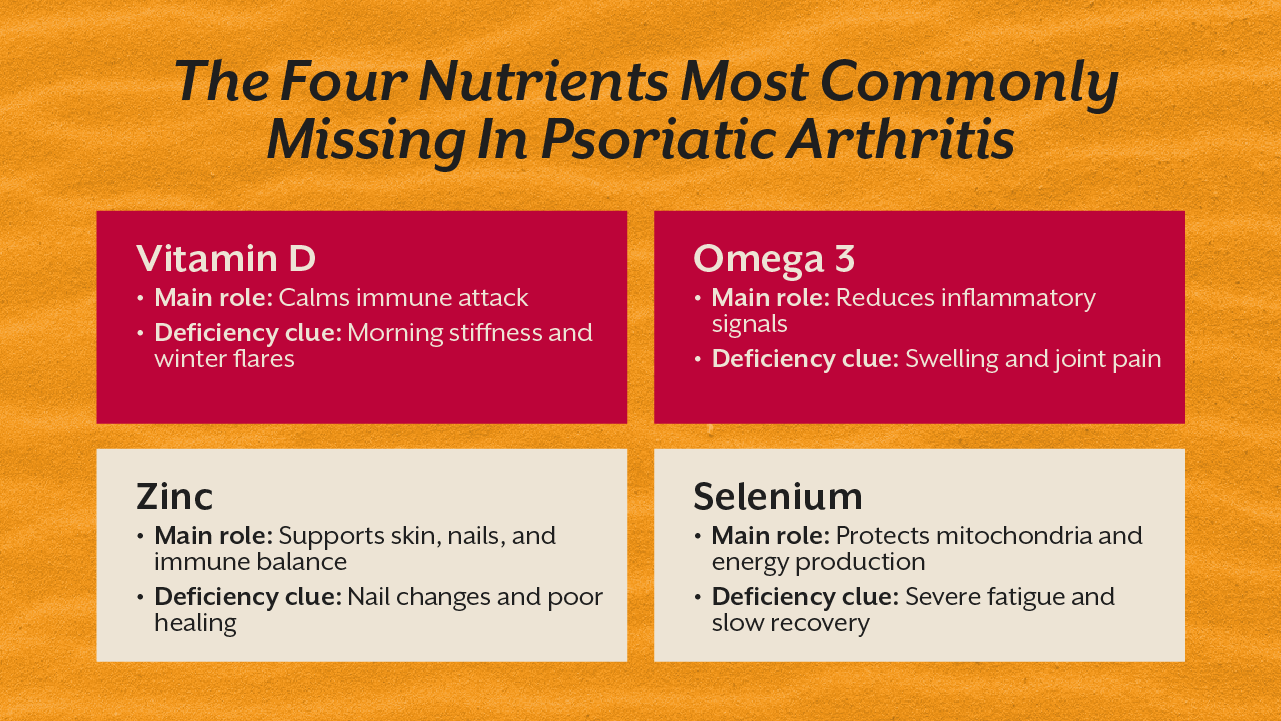 The Four Nutrients Most Commonly Missing In Psoriatic Arthritis

Vitamin D
• Main role: Calms immune attack
• Deficiency clue: Morning stiffness and winter flares

Omega 3
• Main role: Reduces inflammatory signals
• Deficiency clue: Swelling and joint pain

Zinc
• Main role: Supports skin, nails, and immune balance
• Deficiency clue: Nail changes and poor healing

Selenium
• Main role: Protects mitochondria and energy production
• Deficiency clue: Severe fatigue and slow recovery